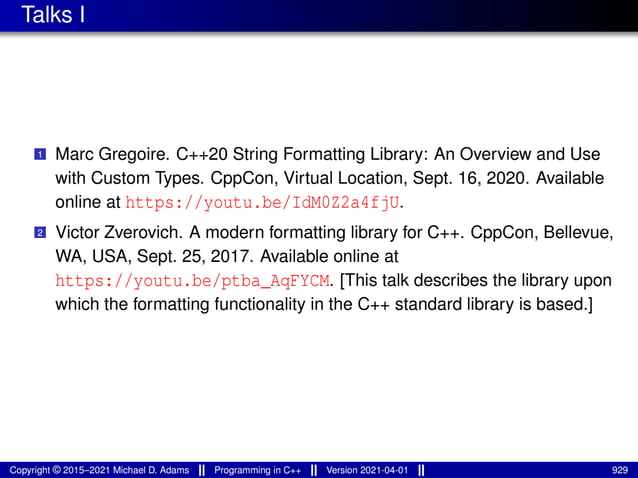 Talks I

1 Marc Gregoire. C++20 String Formatting Library: An Overview and Use with Custom Types. CppCon, Virtual Location, Sept. 16, 2020. Available online at https://youtu.be/IdM0Z2a4fjU.

2 Victor Zverovich. A modern formatting library for C++. CppCon, Bellevue, WA, USA, Sept. 25, 2017. Available online at https://youtu.be/ptba_AqFYCM. [This talk describes the library upon which the formatting functionality in the C++ standard library is based.]

Copyright © 2015–2021 Michael D. Adams || Programming in C++ || Version 2021-04-01 || 929